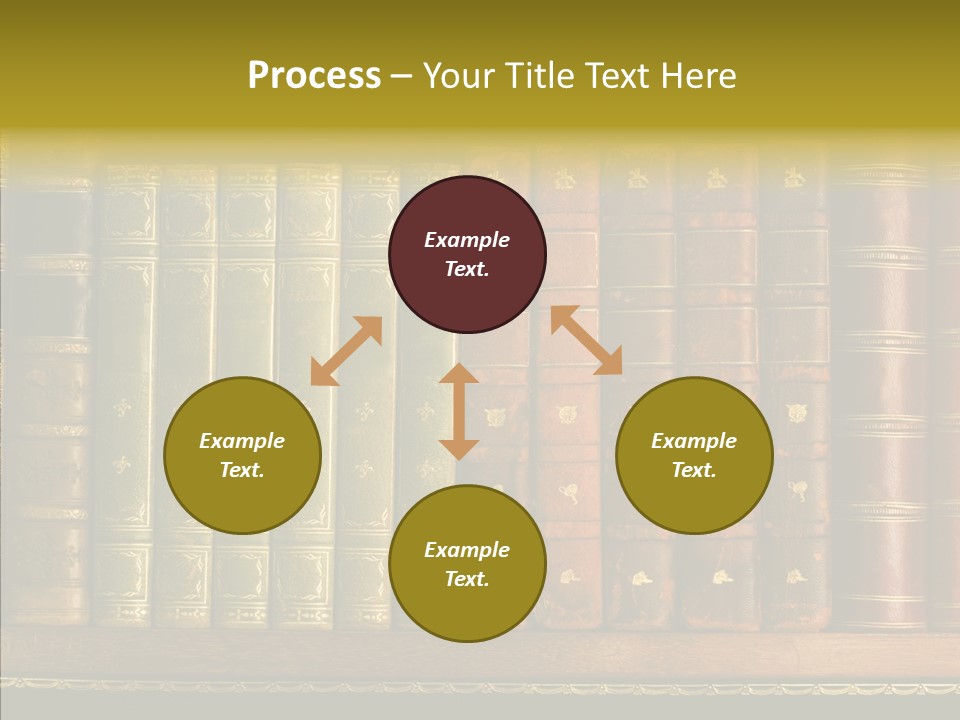 Process – Your Title Text Here

Example Text.

Example Text.

Example Text.

Example Text.